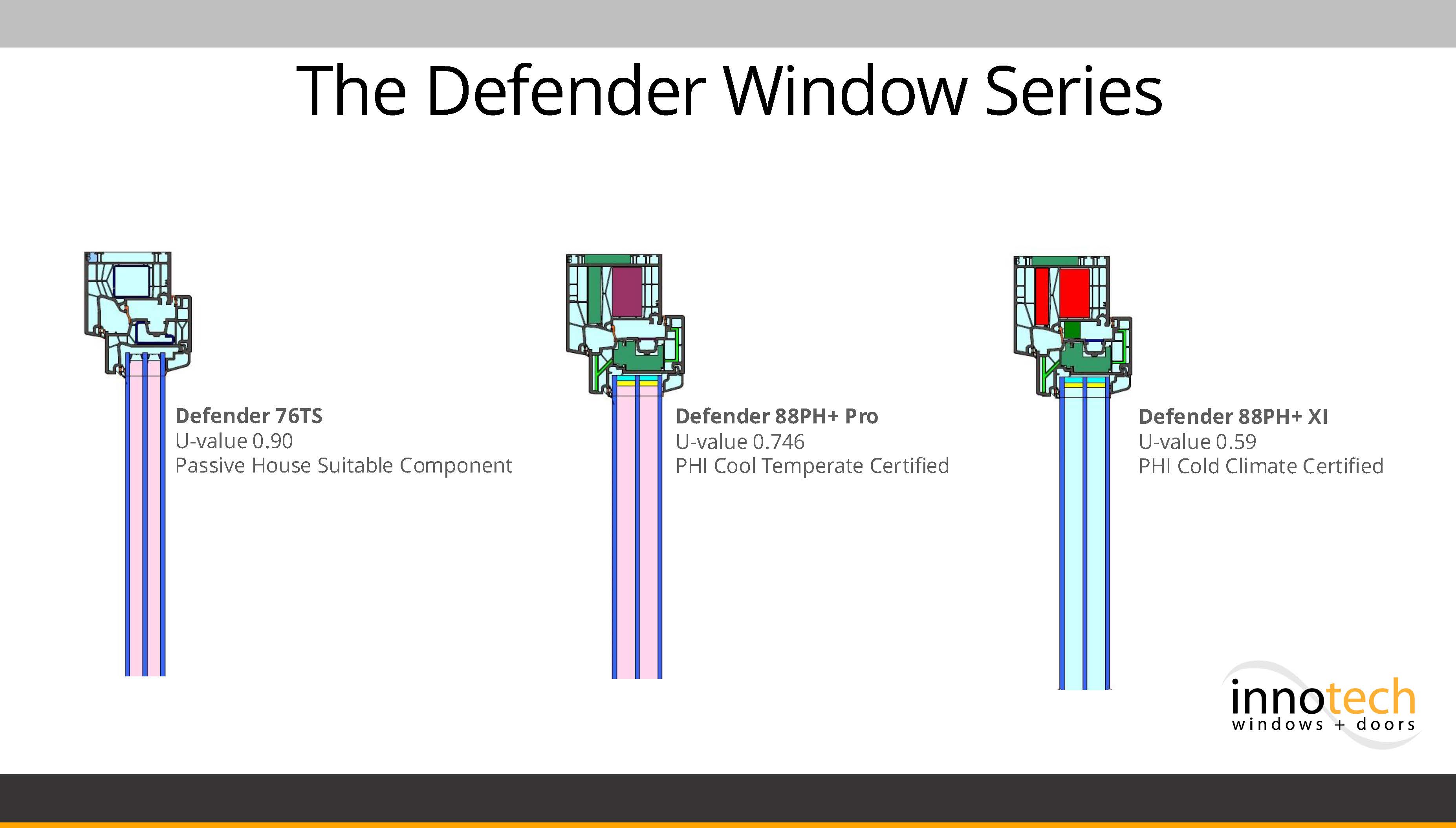 The Defender Window Series

Defender 76TS
U-value 0.90
Passive House Suitable Component

Defender 88PH+ Pro
U-value 0.746
PHI Cool Temperate Certified

Defender 88PH+ XI
U-value 0.59
PHI Cold Climate Certified

innotech
windows + doors